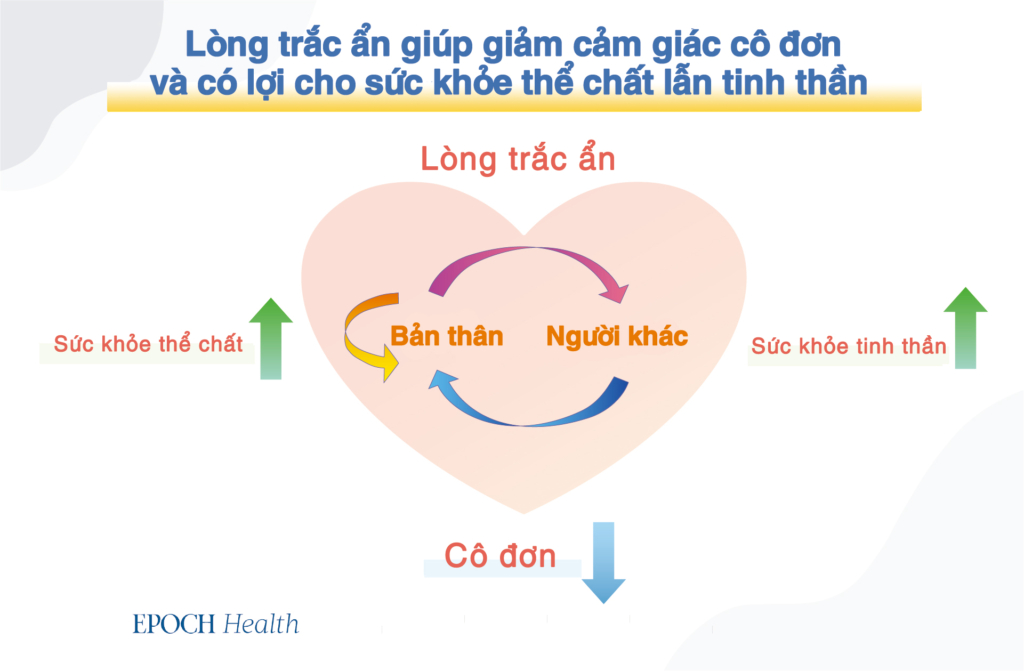 Lòng trắc ẩn giúp giảm cảm giác cô đơn và có lợi cho sức khỏe thể chất lẫn tinh thần

Lòng trắc ẩn

Sức khỏe thể chất

Bản thân

Người khác

Sức khỏe tinh thần

Cô đơn

EPOCH Health